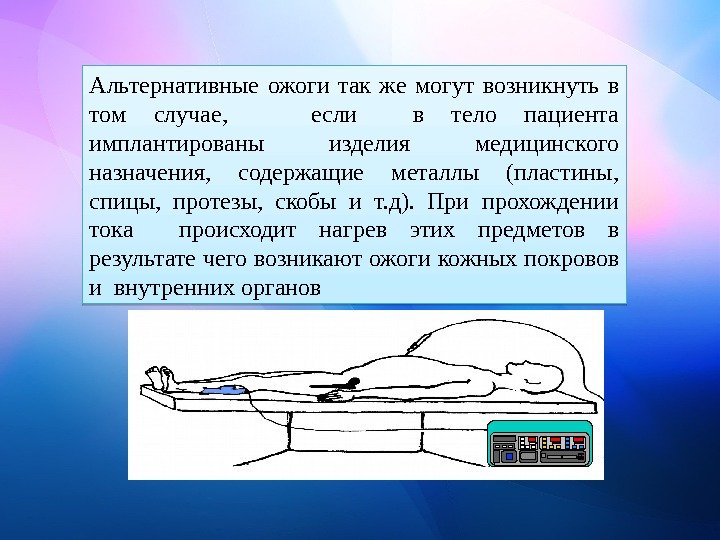 Альтернативные ожоги так же могут возникнуть в том случае, если в тело пациента имплантированы изделия медицинского назначения, содержащие металлы (пластины, спицы, протезы, скобы и т.д). При прохождении тока происходит нагрев этих предметов в результате чего возникают ожоги кожных покровов и внутренних органов